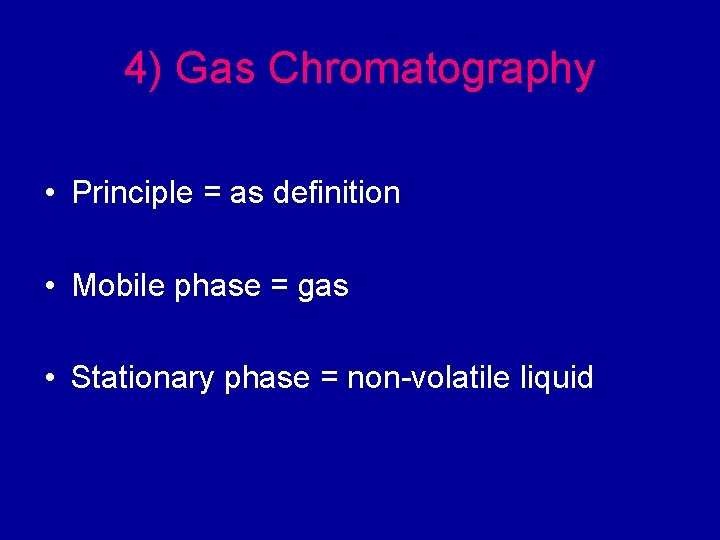 4) Gas Chromatography

• Principle = as definition

• Mobile phase = gas

• Stationary phase = non-volatile liquid